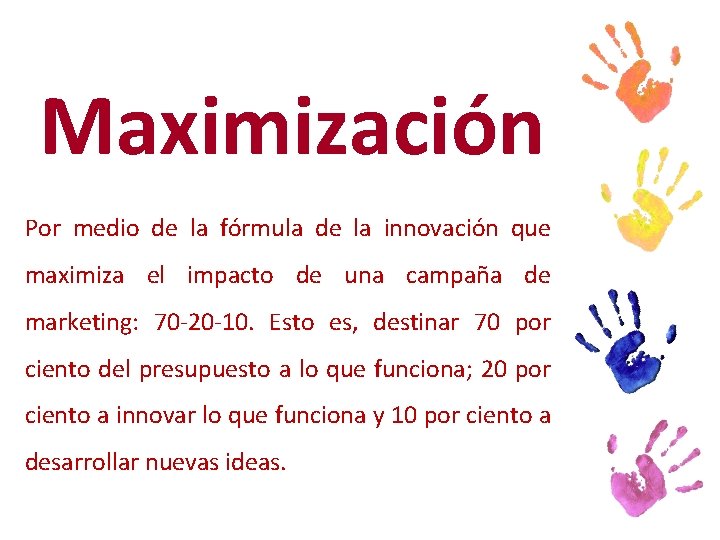 Maximización

Por medio de la fórmula de la innovación que maximiza el impacto de una campaña de marketing: 70-20-10. Esto es, destinar 70 por ciento del presupuesto a lo que funciona; 20 por ciento a innovar lo que funciona y 10 por ciento a desarrollar nuevas ideas.